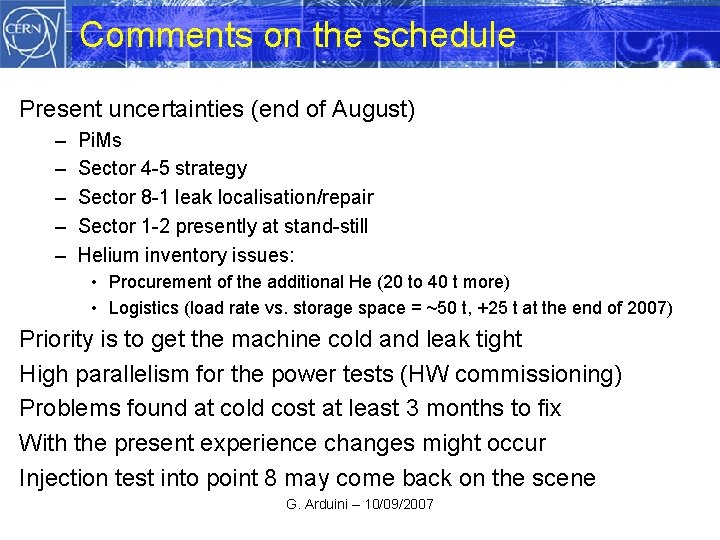 CERN

Comments on the schedule

Present uncertainties (end of August)
– PiMs
– Sector 4-5 strategy
– Sector 8-1 leak localisation/repair
– Sector 1-2 presently at stand-still
– Helium inventory issues:
• Procurement of the additional He (20 to 40 t more)
• Logistics (load rate vs. storage space = ~50 t, +25 t at the end of 2007)

Priority is to get the machine cold and leak tight

High parallelism for the power tests (HW commissioning)

Problems found at cold cost at least 3 months to fix

With the present experience changes might occur

Injection test into point 8 may come back on the scene

G. Arduini – 10/09/2007